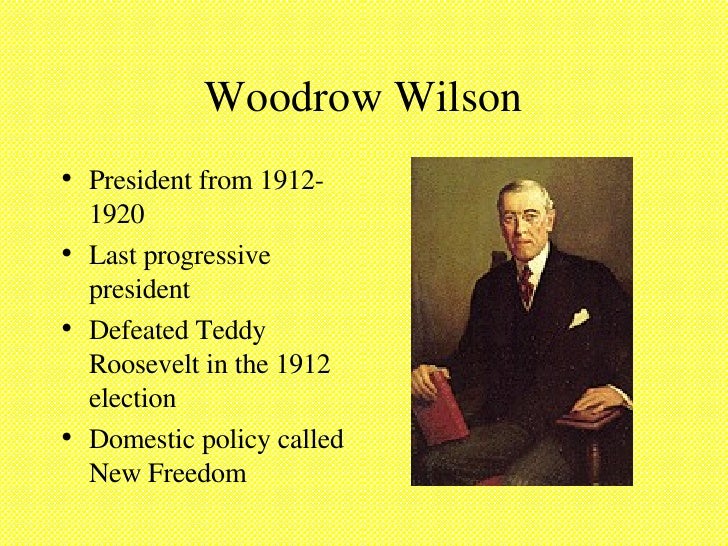 Woodrow Wilson

• President from 1912-1920
• Last progressive president
• Defeated Teddy Roosevelt in the 1912 election
• Domestic policy called New Freedom